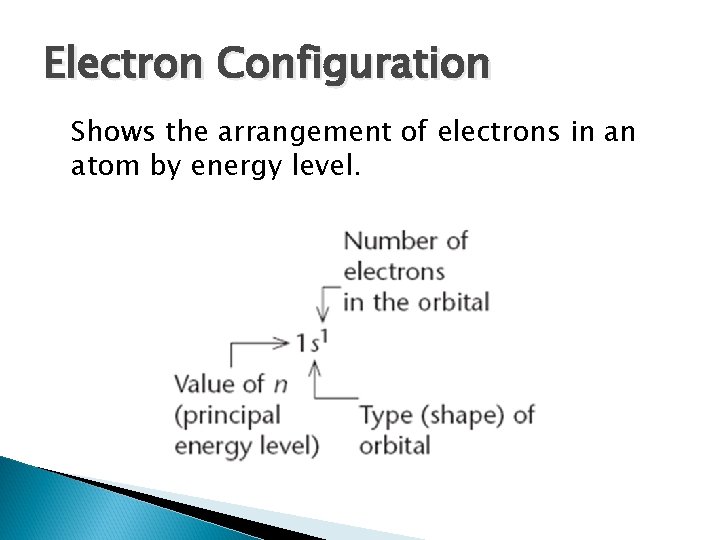 Electron Configuration

Shows the arrangement of electrons in an atom by energy level.

Number of electrons in the orbital

$1s^1$

Value of $n$ (principal energy level)

Type (shape) of orbital